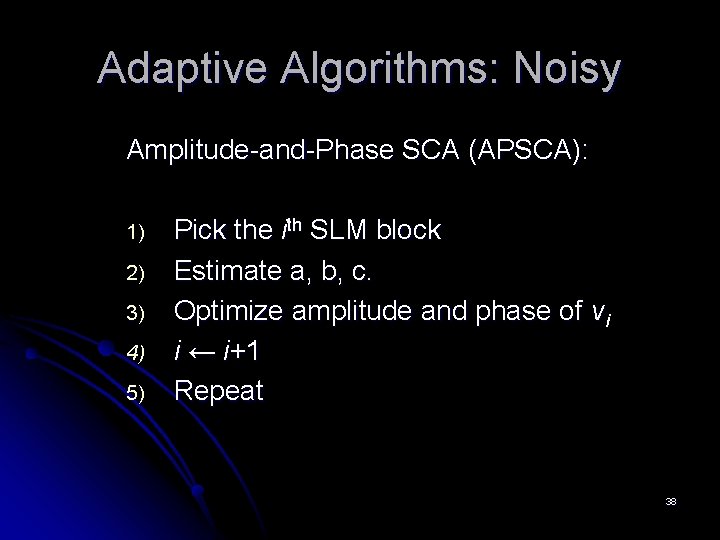 Adaptive Algorithms: Noisy

Amplitude-and-Phase SCA (APSCA):

1) Pick the $i^{th}$ SLM block
2) Estimate a, b, c.
3) Optimize amplitude and phase of $v_i$
4) $i \leftarrow i+1$
5) Repeat

38